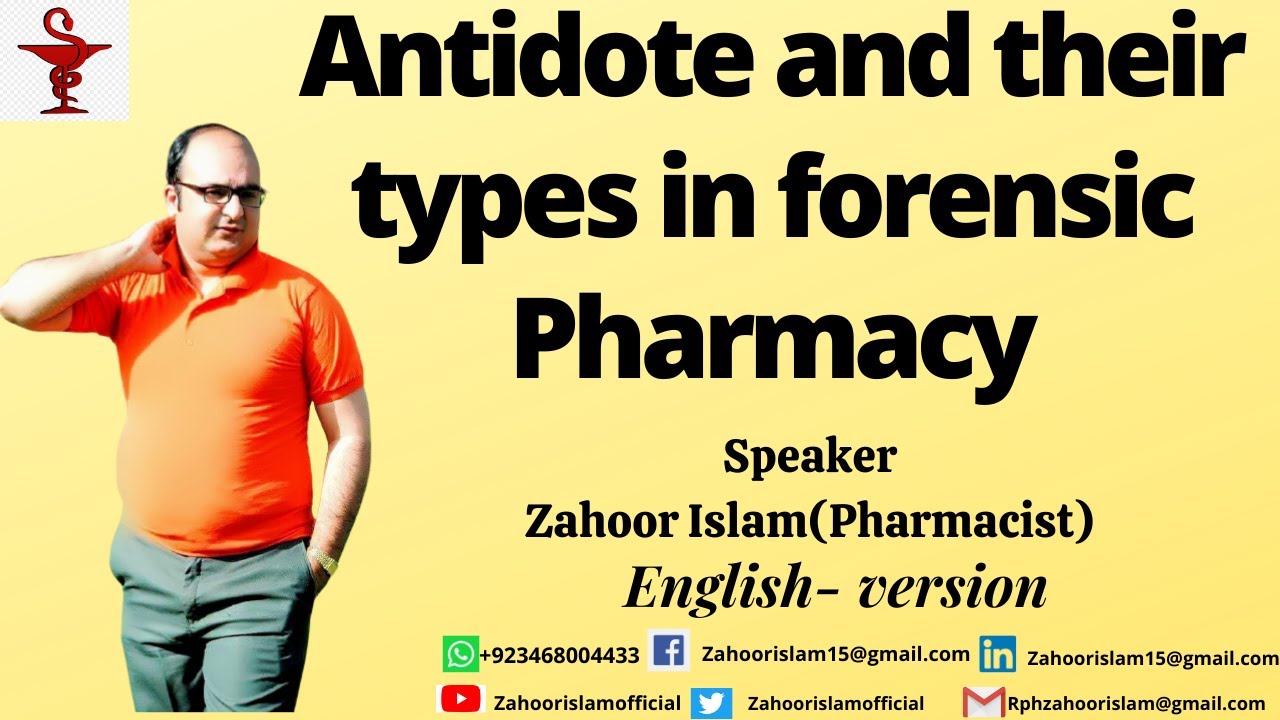 Antidote and their types in forensic Pharmacy

Speaker
Zahoor Islam(Pharmacist)
English- version

+923468004433 Zahoorislam15@gmail.com Zahoorislam15@gmail.com
Zahoorislamofficial Zahoorislamofficial Rphzahoorislam@gmail.com